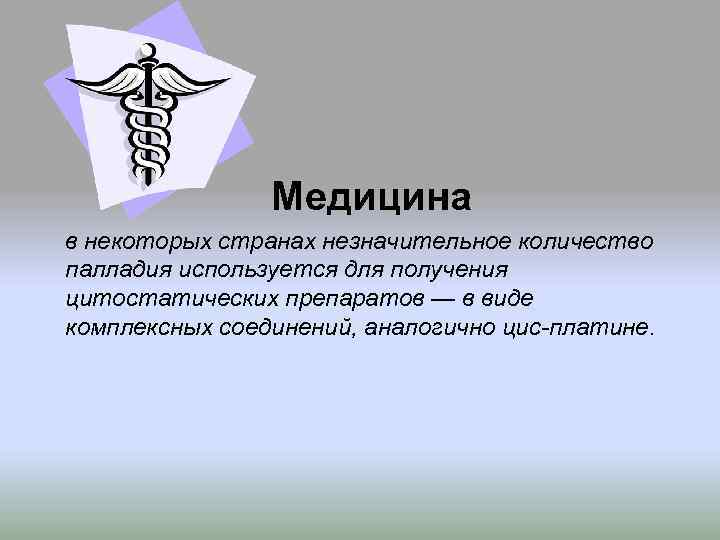 Медицина

в некоторых странах незначительное количество палладия используется для получения цитостатических препаратов — в виде комплексных соединений, аналогично цис-платине.